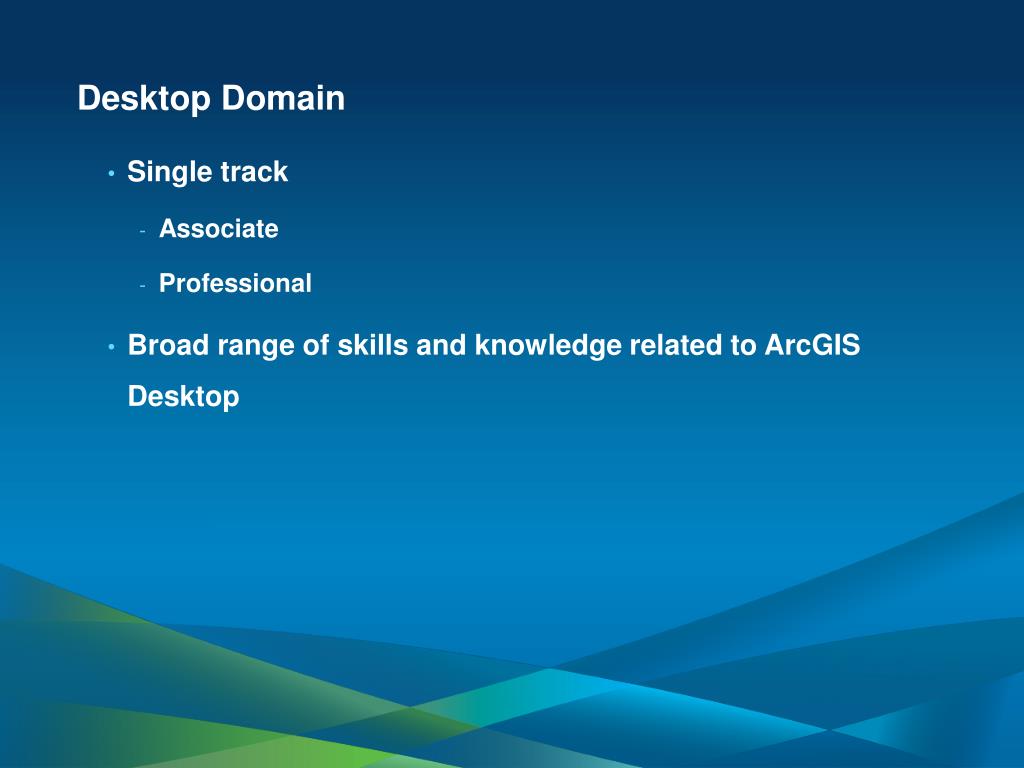 Desktop Domain

• Single track

- Associate

- Professional

• Broad range of skills and knowledge related to ArcGIS Desktop